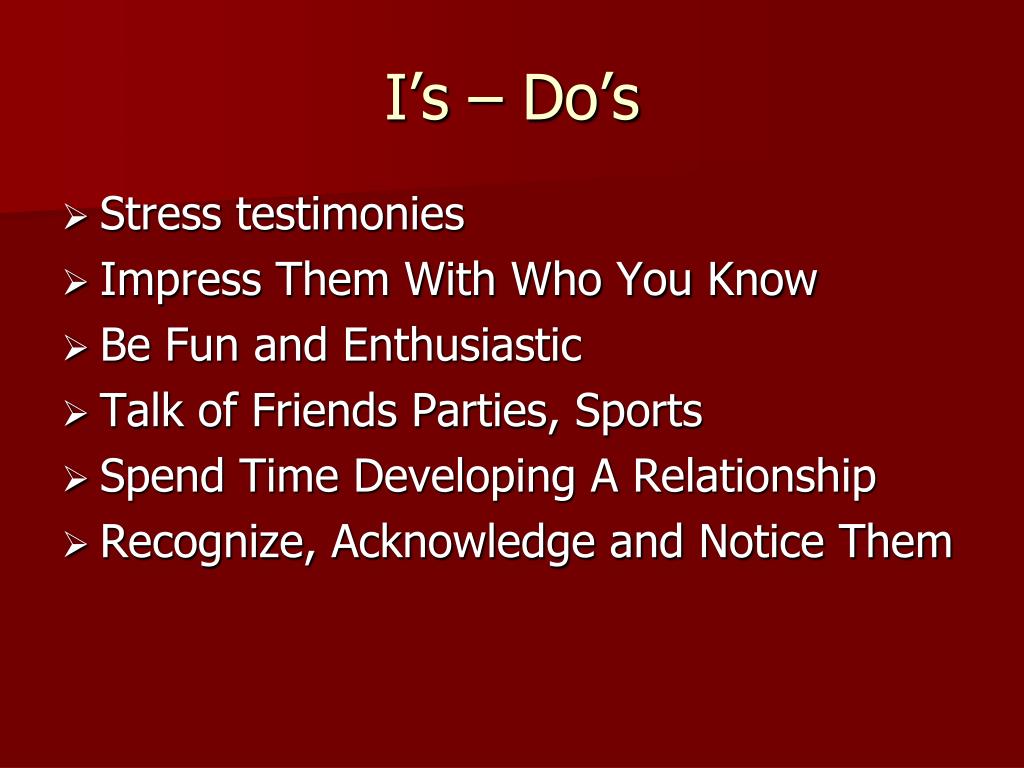 I’s – Do’s

➢ Stress testimonies
➢ Impress Them With Who You Know
➢ Be Fun and Enthusiastic
➢ Talk of Friends Parties, Sports
➢ Spend Time Developing A Relationship
➢ Recognize, Acknowledge and Notice Them